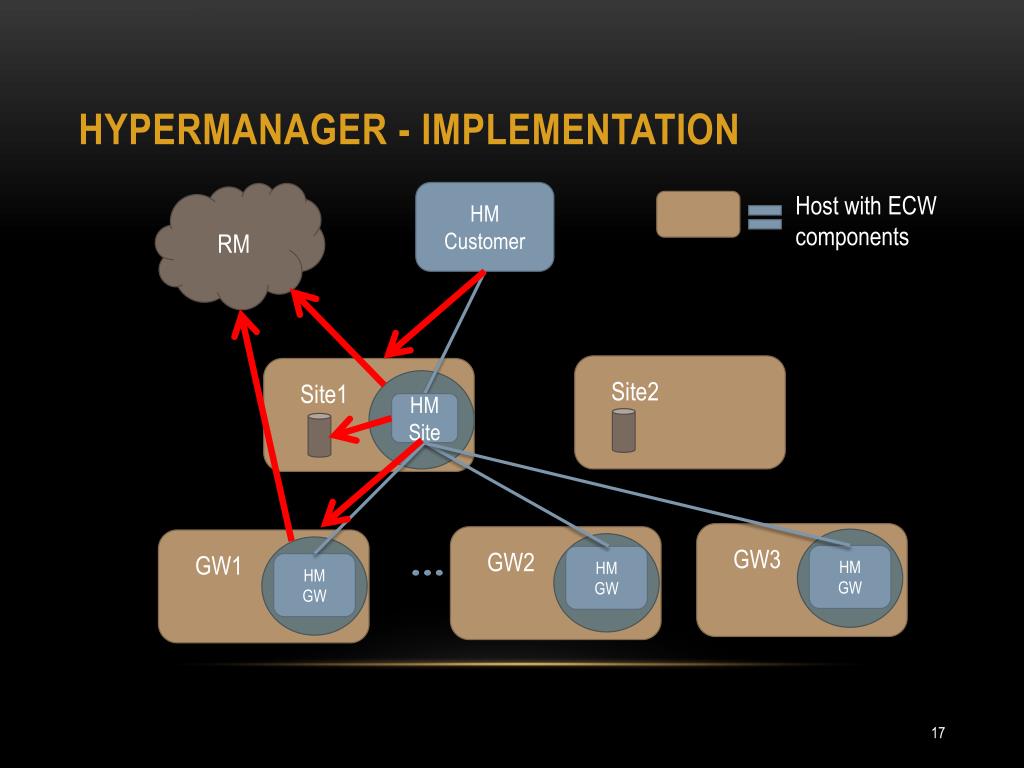 HYPERMANAGER - IMPLEMENTATION

RM

HM Customer

Host with ECW components

Site1

HM Site

Site2

GW1

HM GW

…

GW2

HM GW

GW3

HM GW

17